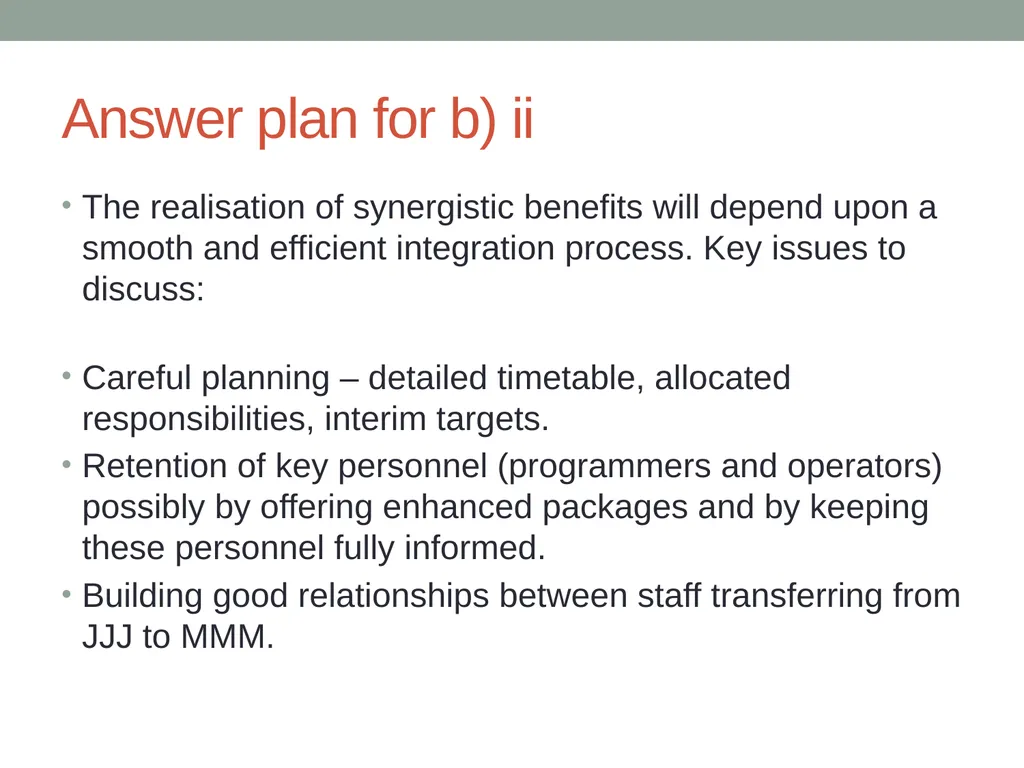 Answer plan for b) ii

• The realisation of synergistic benefits will depend upon a smooth and efficient integration process. Key issues to discuss:

• Careful planning – detailed timetable, allocated responsibilities, interim targets.
• Retention of key personnel (programmers and operators) possibly by offering enhanced packages and by keeping these personnel fully informed.
• Building good relationships between staff transferring from JJJ to MMM.